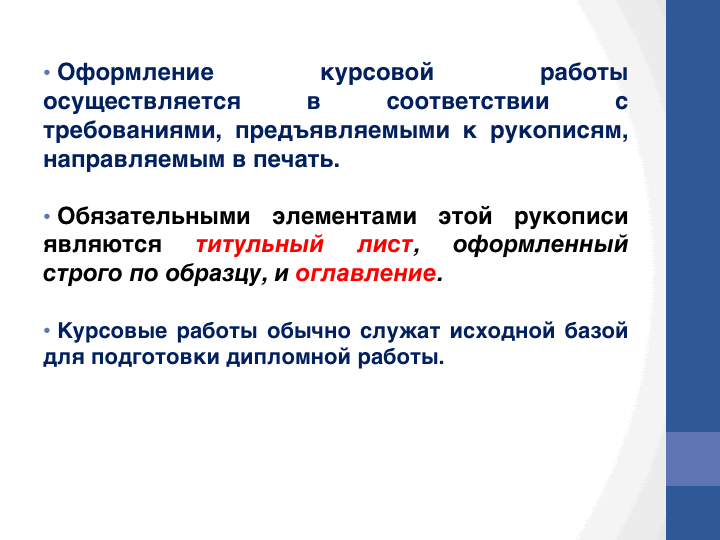 • Оформление курсовой работы осуществляется в соответствии с требованиями, предъявляемыми к рукописям, направляемым в печать.

• Обязательными элементами этой рукописи являются титульный лист, оформленный строго по образцу, и оглавление.

• Курсовые работы обычно служат исходной базой для подготовки дипломной работы.